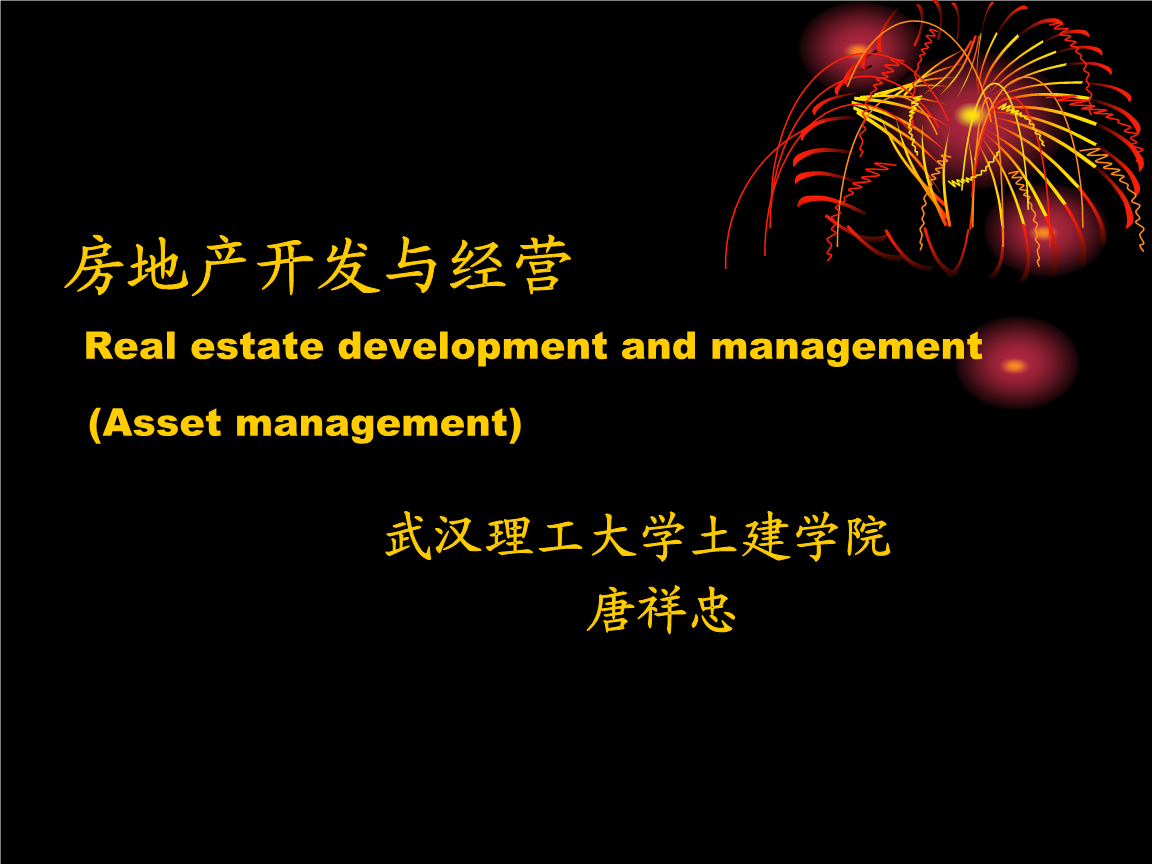 房地产开发与经营

Real estate development and management

(Asset management)

武汉理工大学土建学院
唐祥忠